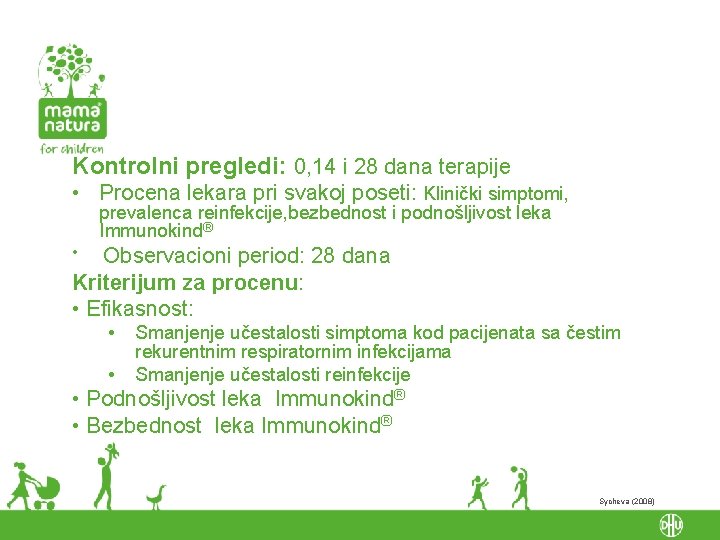 mama natura

for children

Kontrolni pregledi: 0,14 i 28 dana terapije

• Procena lekara pri svakoj poseti: Klinički simptomi, prevalenca reinfekcije,bezbednost i podnošljivost leka Immunokind®

• Observacioni period: 28 dana

Kriterijum za procenu:

• Efikasnost:

• Smanjenje učestalosti simptoma kod pacijenata sa čestim rekurentnim respiratornim infekcijama

• Smanjenje učestalosti reinfekcije

• Podnošljivost leka Immunokind®

• Bezbednost leka Immunokind®

Sycheva (2008)

DHU